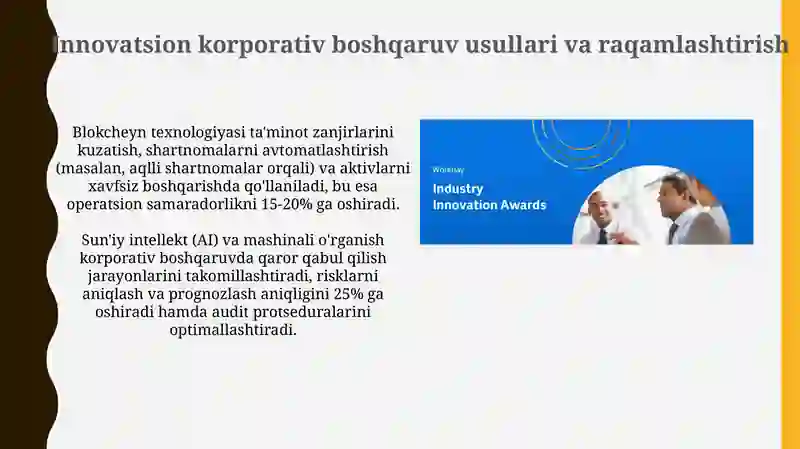 Innovatsion korporativ boshqaruv usullari va raqamlashtirish

Blokcheyn texnologiyasi ta'minot zanjirlarini kuzatish, shartnomalarni avtomatlashtirish (masalan, aqlli shartnomalar orqali) va aktivlarni xavfsiz boshqarishda qo'llaniladi, bu esa operatsion samaradorlikni 15-20% ga oshiradi.

Sun'iy intellekt (AI) va mashinali o'rganish korporativ boshqaruvda qaror qabul qilish jarayonlarini takomillashtiradi, risklarni aniqlash va prognozlash aniqligini 25% ga oshiradi hamda audit protseduralarini optimallashtiradi.

Workday

Industry Innovation Awards